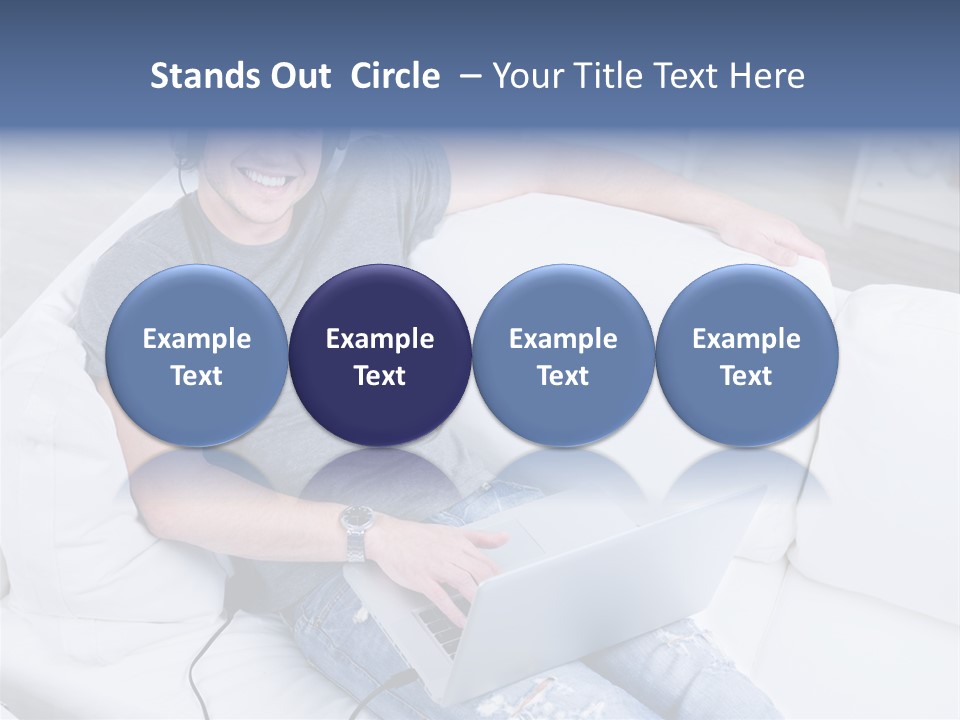 Stands Out Circle – Your Title Text Here

Example Text

Example Text

Example Text

Example Text